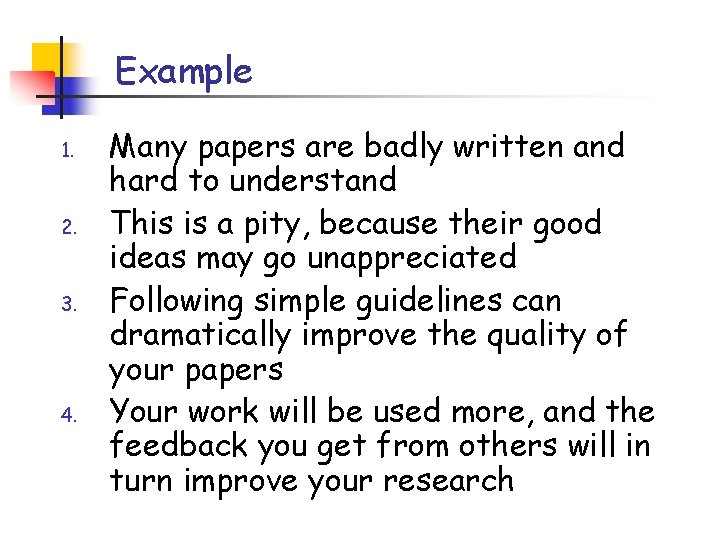 Example

1. Many papers are badly written and hard to understand
2. This is a pity, because their good ideas may go unappreciated
3. Following simple guidelines can dramatically improve the quality of your papers
4. Your work will be used more, and the feedback you get from others will in turn improve your research